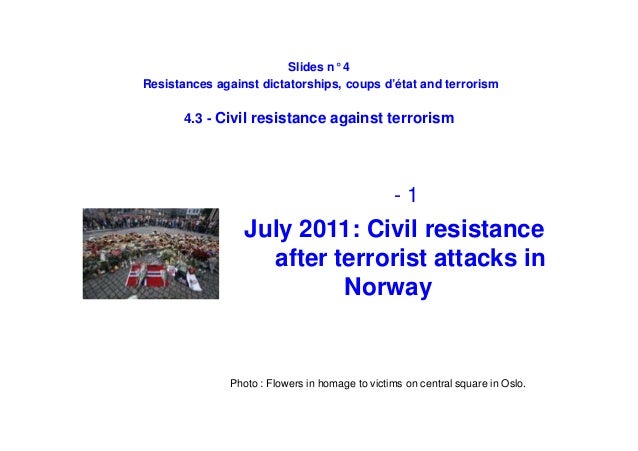 Slides n° 4
Resistances against dictatorships, coups d'état and terrorism

4.3 - Civil resistance against terrorism

- 1

July 2011: Civil resistance after terrorist attacks in Norway

Photo : Flowers in homage to victims on central square in Oslo.